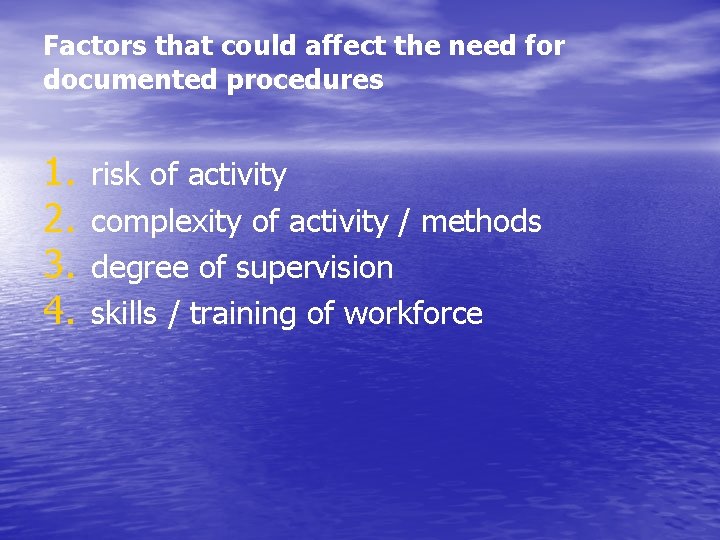 Factors that could affect the need for documented procedures

1. risk of activity
2. complexity of activity / methods
3. degree of supervision
4. skills / training of workforce